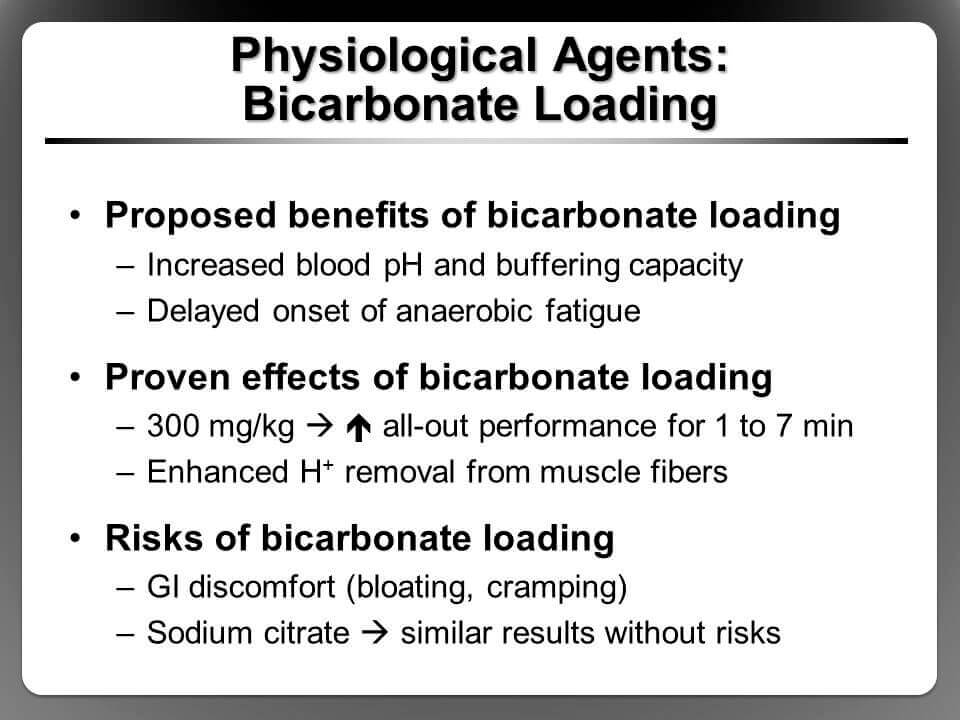 Physiological Agents: Bicarbonate Loading

• Proposed benefits of bicarbonate loading
– Increased blood pH and buffering capacity
– Delayed onset of anaerobic fatigue

• Proven effects of bicarbonate loading
– 300 mg/kg → ↑ all-out performance for 1 to 7 min
– Enhanced $H^+$ removal from muscle fibers

• Risks of bicarbonate loading
– GI discomfort (bloating, cramping)
– Sodium citrate → similar results without risks